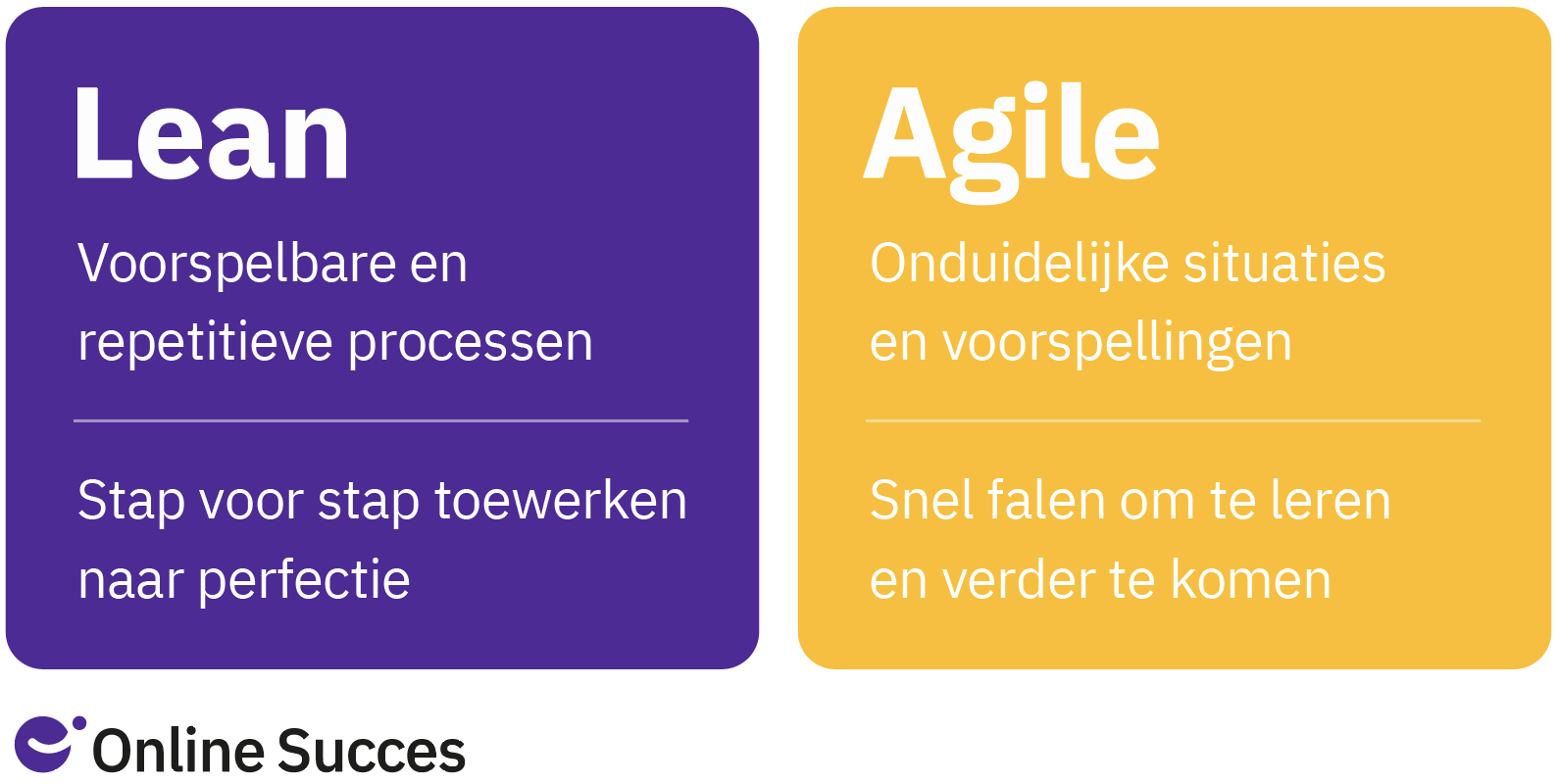 Lean

Voorspelbare en repetitieve processen

Stap voor stap toewerken naar perfectie

Agile

Onduidelijke situaties en voorspellingen

Snel falen om te leren en verder te komen

Online Succes